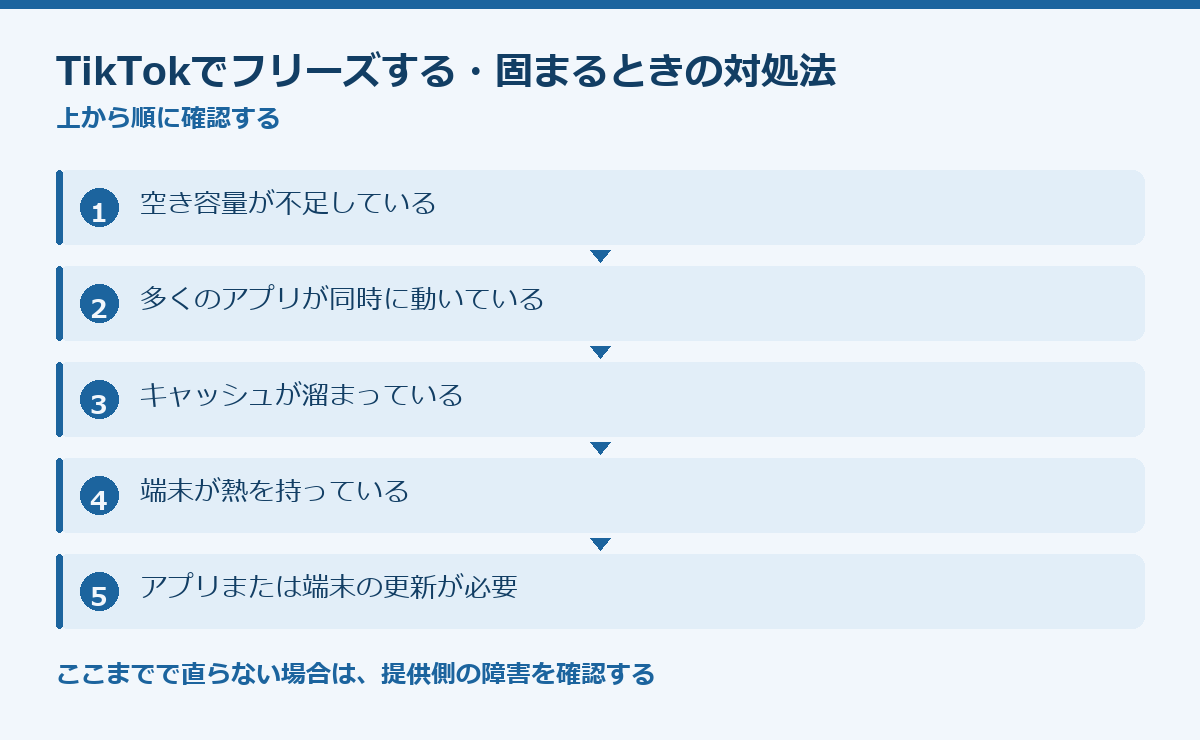 TikTokでフリーズする・固まるときの対処法
上から順に確認する

1 空き容量が不足している

2 多くのアプリが同時に動いている

3 キャッシュが溜まっている

4 端末が熱を持っている

5 アプリまたは端末の更新が必要

ここまでで直らない場合は、提供側の障害を確認する